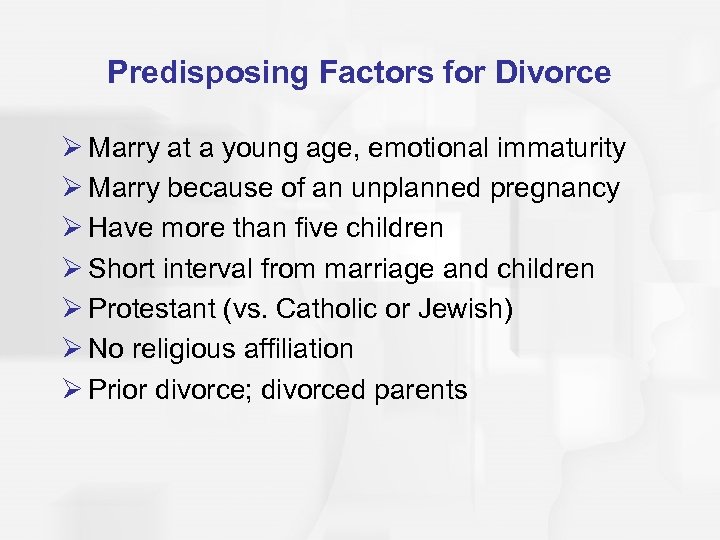 Predisposing Factors for Divorce

➢ Marry at a young age, emotional immaturity
➢ Marry because of an unplanned pregnancy
➢ Have more than five children
➢ Short interval from marriage and children
➢ Protestant (vs. Catholic or Jewish)
➢ No religious affiliation
➢ Prior divorce; divorced parents